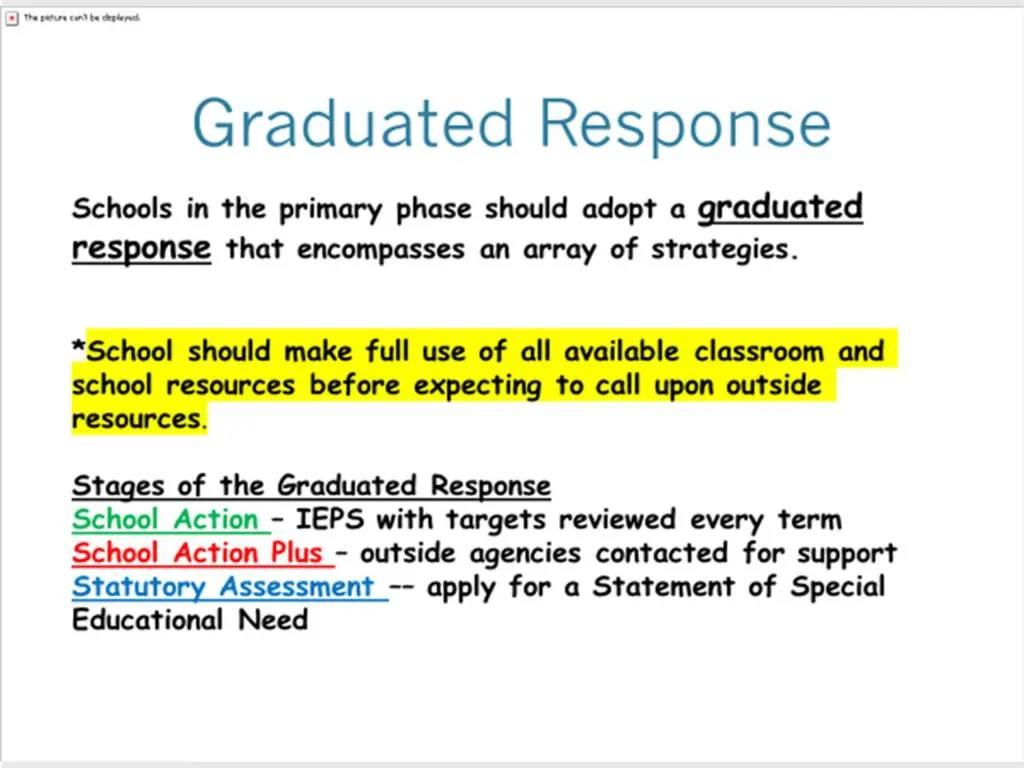 The picture can't be displayed.

Graduated Response

Schools in the primary phase should adopt a graduated response that encompasses an array of strategies.

*School should make full use of all available classroom and school resources before expecting to call upon outside resources.

Stages of the Graduated Response
School Action – IEPS with targets reviewed every term
School Action Plus – outside agencies contacted for support
Statutory Assessment –- apply for a Statement of Special Educational Need